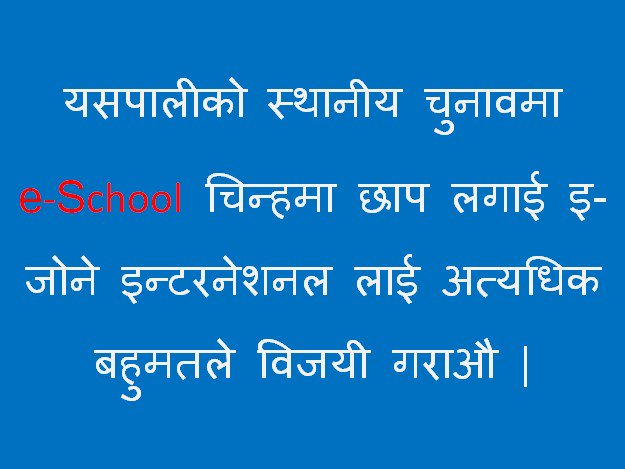 यसपालीको स्थानीय चुनावमा e-School चिन्हमा छाप लगाई इ-जोने इन्टरनेशनल लाई अत्यधिक बहुमतले विजयी गराऔ |